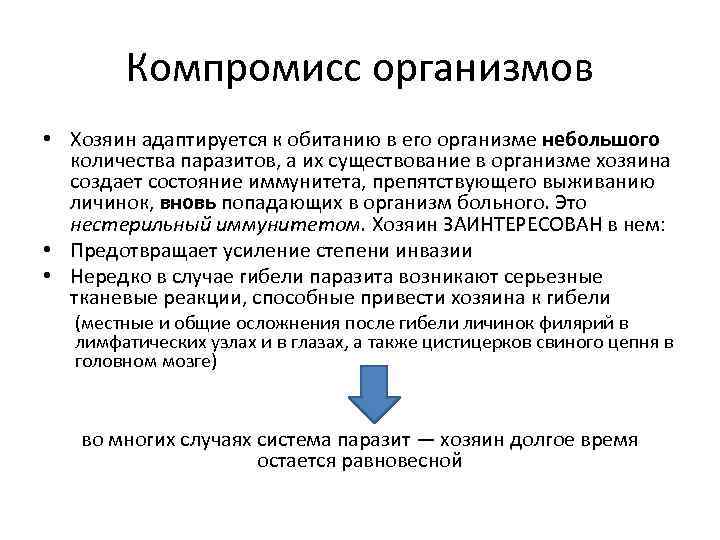 Компромисс организмов

• Хозяин адаптируется к обитанию в его организме небольшого количества паразитов, а их существование в организме хозяина создает состояние иммунитета, препятствующего выживанию личинок, вновь попадающих в организм больного. Это нестерильный иммунитетом. Хозяин ЗАИНТЕРЕСОВАН в нем:
• Предотвращает усиление степени инвазии
• Нередко в случае гибели паразита возникают серьезные тканевые реакции, способные привести хозяина к гибели
(местные и общие осложнения после гибели личинок филярий в лимфатических узлах и в глазах, а также цистицерков свиного цепня в головном мозге)

во многих случаях система паразит — хозяин долгое время остается равновесной